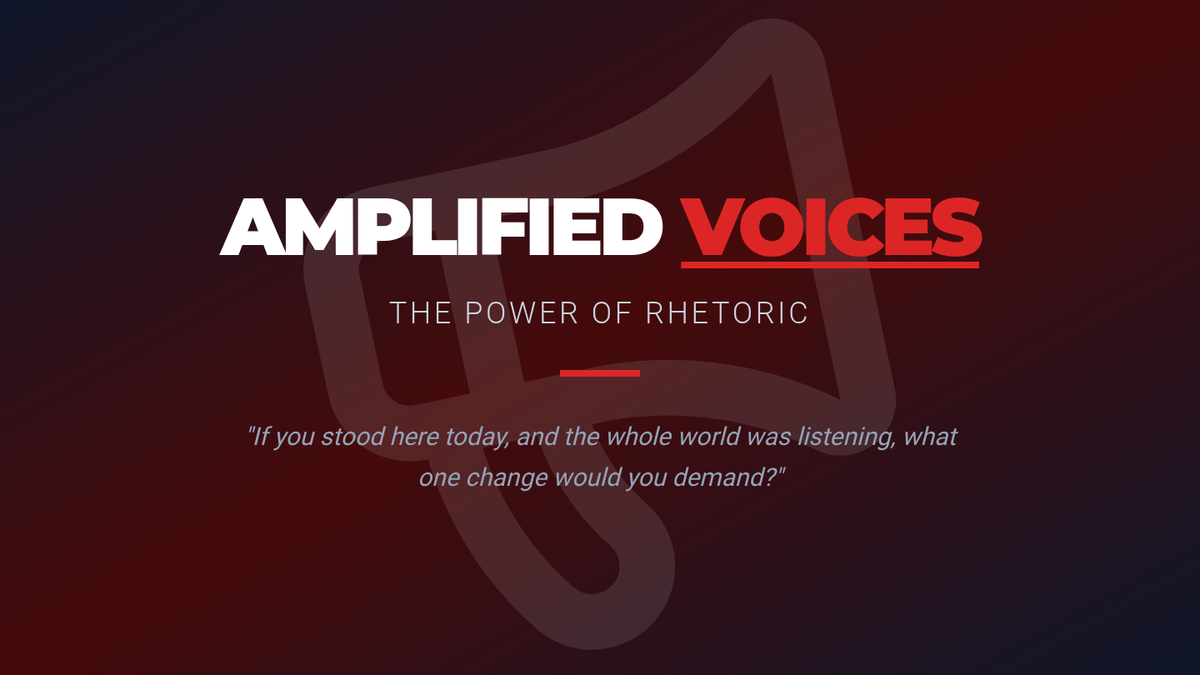 AMPLIFIED VOICES

THE POWER OF RHETORIC

"If you stood here today, and the whole world was listening, what one change would you demand?"